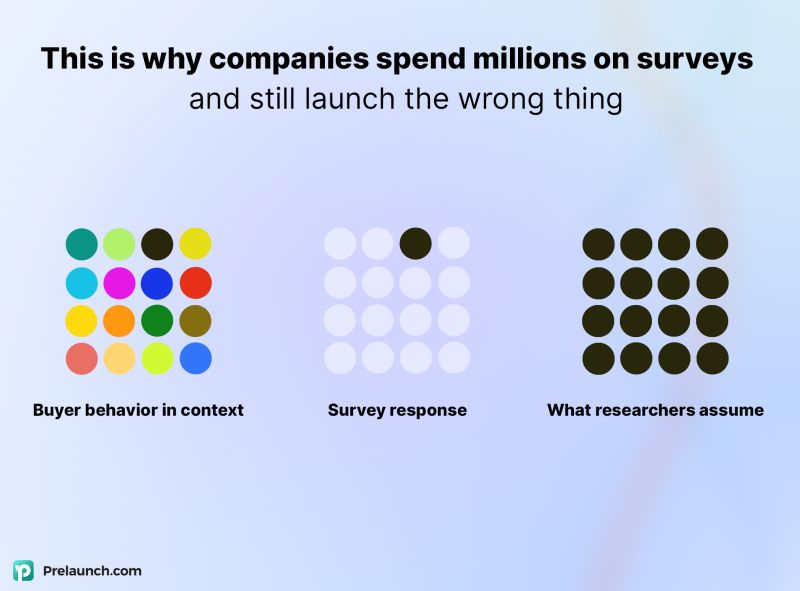 This is why companies spend millions on surveys
and still launch the wrong thing

Buyer behavior in context

Survey response

What researchers assume

Prelaunch.com